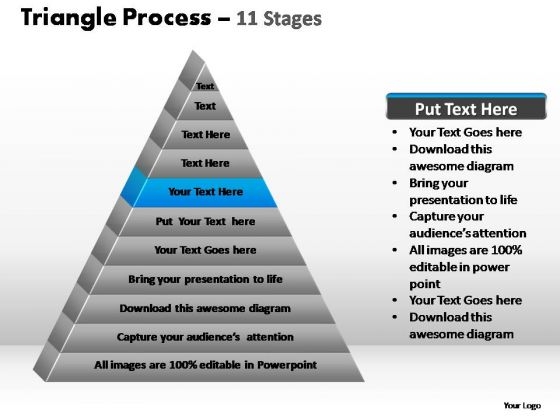 Triangle Process – 11 Stages

Text
Text
Text Here
Text Here
Your Text Here
Put Your Text here
Your Text Goes here
Bring your presentation to life
Download this awesome diagram
Capture your audience's attention
All images are 100% editable in Powerpoint

Put Text Here
• Your Text Goes here
• Download this awesome diagram
• Bring your presentation to life
• Capture your audience's attention
• All images are 100% editable in power point
• Your Text Goes here
• Download this awesome diagram

Your Logo